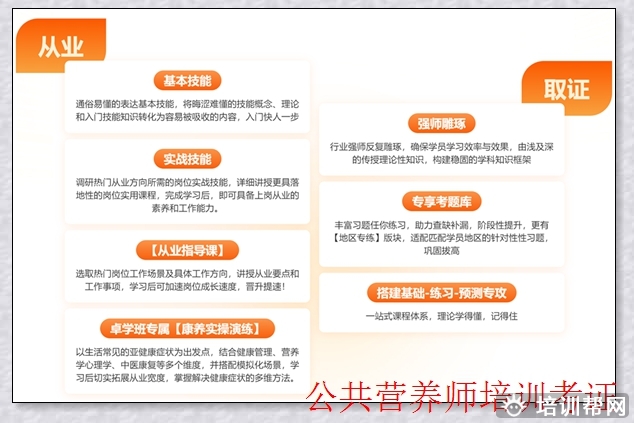 从业

基本技能

通俗易懂的表达基本技能，将晦涩难懂的技能概念、理论和入门技能知识转化为容易被吸收的内容，入门快人一步

实战技能

调研热门从业方向所需的岗位实战技能，详细讲授更具落地性的岗位实用课程，完成学习后，即可具备上岗从业的素养和工作能力。

【从业指导课】

选取热门岗位工作场景及具体工作方向，讲授从业要点和工作事项，学习后可加速岗位成长速度，晋升提速！

卓学班专属【康养实操演练】

以生活常见的亚健康症状为出发点，结合健康管理、营养学心理学、中医康复等多个维度，并搭配模拟化场景，学习后切实拓展从业宽度，掌握解决健康症状的多维方法。

取证

强师雕琢

行业强师反复雕琢，确保学员学习效率与效果，由浅及深的传授理论性知识，构建稳固的学科知识框架

专享考题库

丰富习题任你练习，助力查缺补漏，阶段性提升，更有【地区专练】版块，适配匹配学员地区的针对性性习题，巩固拔高

搭建基础-练习-预测专攻

一站式课程体系，理论学得懂，记得住

公共营养师培训考证

培训帮网